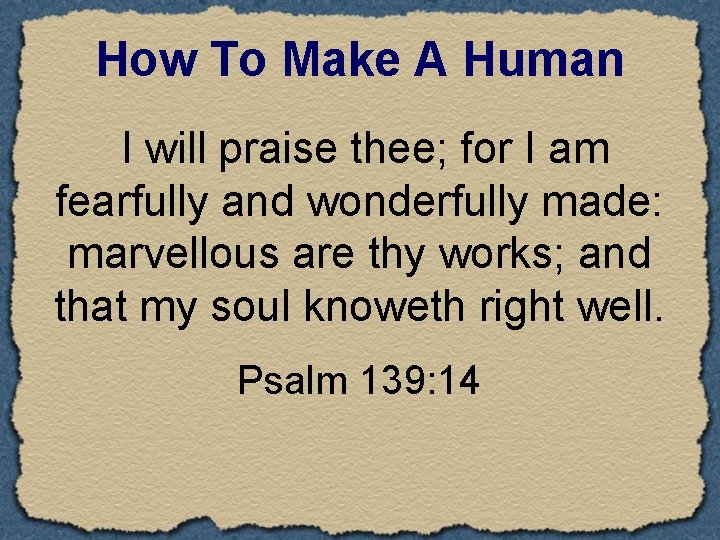 How To Make A Human

I will praise thee; for I am fearfully and wonderfully made: marvellous are thy works; and that my soul knoweth right well.

Psalm 139:14